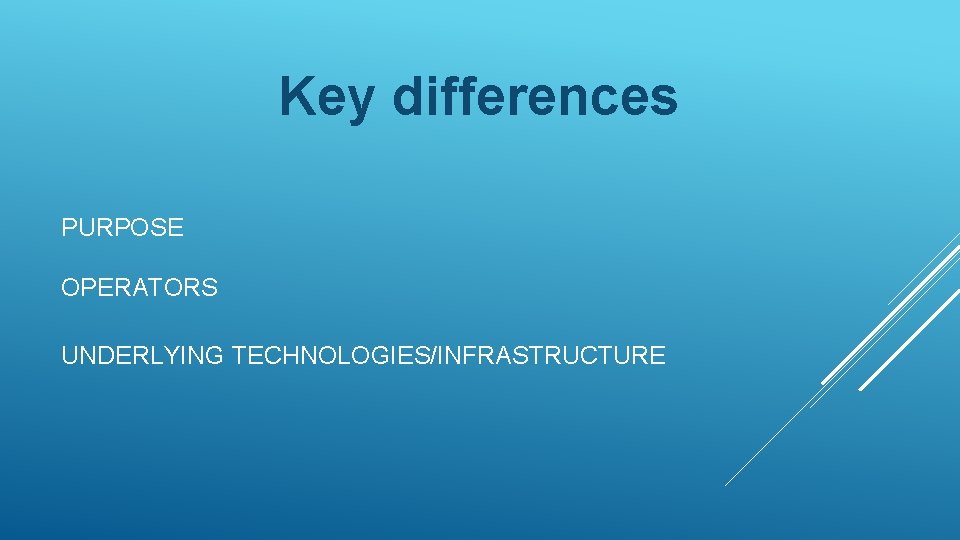 Key differences

PURPOSE

OPERATORS

UNDERLYING TECHNOLOGIES/INFRASTRUCTURE